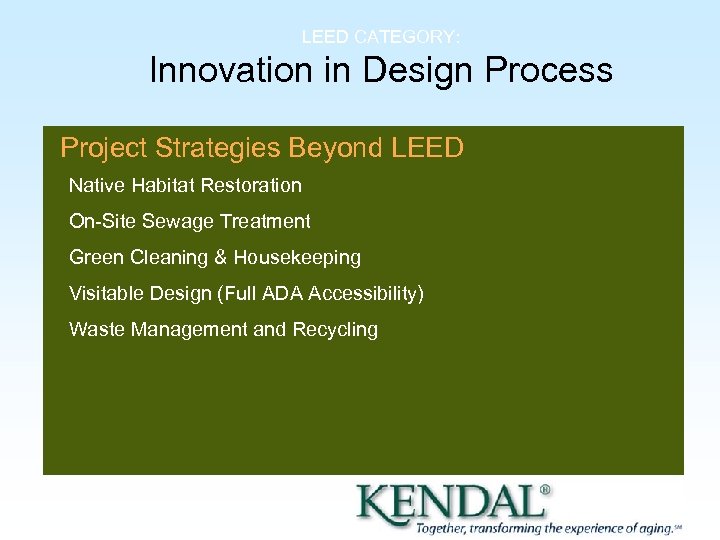 LEED CATEGORY:
Innovation in Design Process

Project Strategies Beyond LEED

Native Habitat Restoration

On-Site Sewage Treatment

Green Cleaning & Housekeeping

Visitable Design (Full ADA Accessibility)

Waste Management and Recycling

KENDAL®
Together, transforming the experience of aging.℠